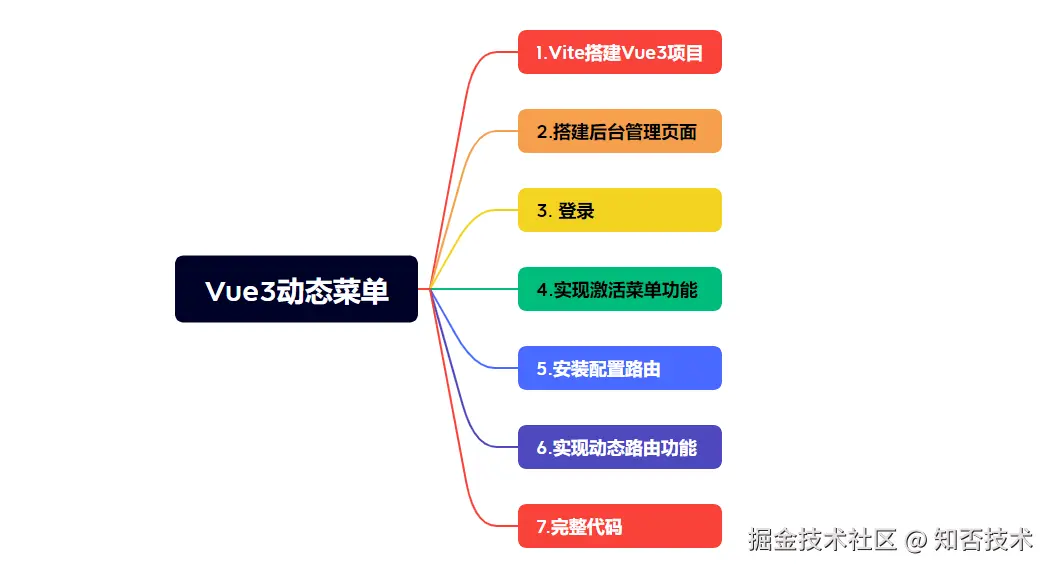 Vue3动态菜单

1.Vite搭建Vue3项目

2.搭建后台管理页面

3. 登录

4.实现激活菜单功能

5.安装配置路由

6.实现动态路由功能

7.完整代码

掘金技术社区 @ 知否技术